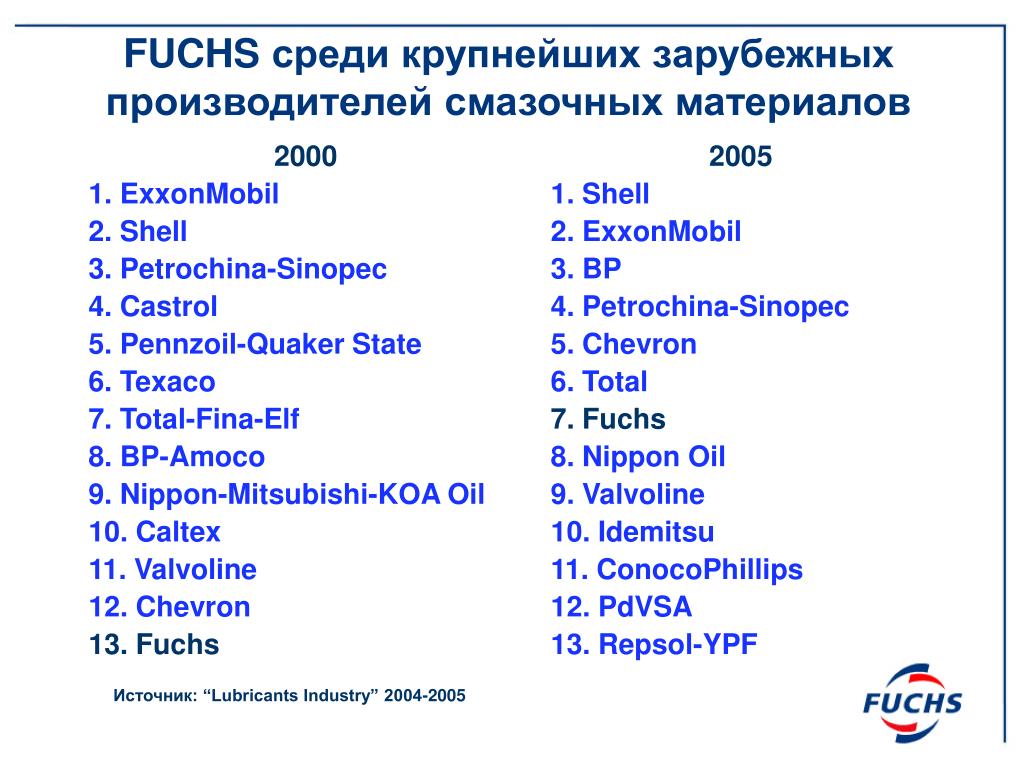 FUCHS среди крупнейших зарубежных производителей смазочных материалов

2000

1. ExxonMobil
2. Shell
3. Petrochina-Sinopec
4. Castrol
5. Pennzoil-Quaker State
6. Texaco
7. Total-Fina-Elf
8. BP-Amoco
9. Nippon-Mitsubishi-KOA Oil
10. Caltex
11. Valvoline
12. Chevron
13. Fuchs

2005

1. Shell
2. ExxonMobil
3. BP
4. Petrochina-Sinopec
5. Chevron
6. Total
7. Fuchs
8. Nippon Oil
9. Valvoline
10. Idemitsu
11. ConocoPhillips
12. PdVSA
13. Repsol-YPF

Источник: “Lubricants Industry” 2004-2005

FUCHS